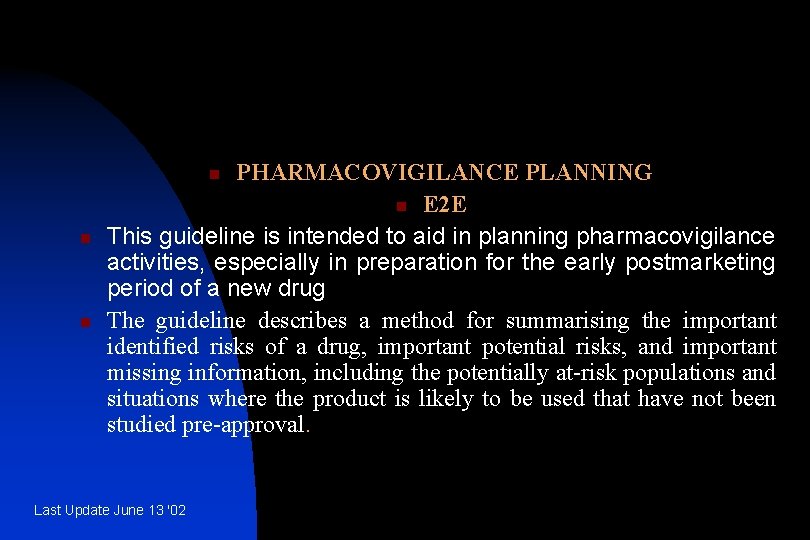 PHARMACOVIGILANCE PLANNING

E2E

This guideline is intended to aid in planning pharmacovigilance activities, especially in preparation for the early postmarketing period of a new drug

The guideline describes a method for summarising the important identified risks of a drug, important potential risks, and important missing information, including the potentially at-risk populations and situations where the product is likely to be used that have not been studied pre-approval.

Last Update June 13 '02